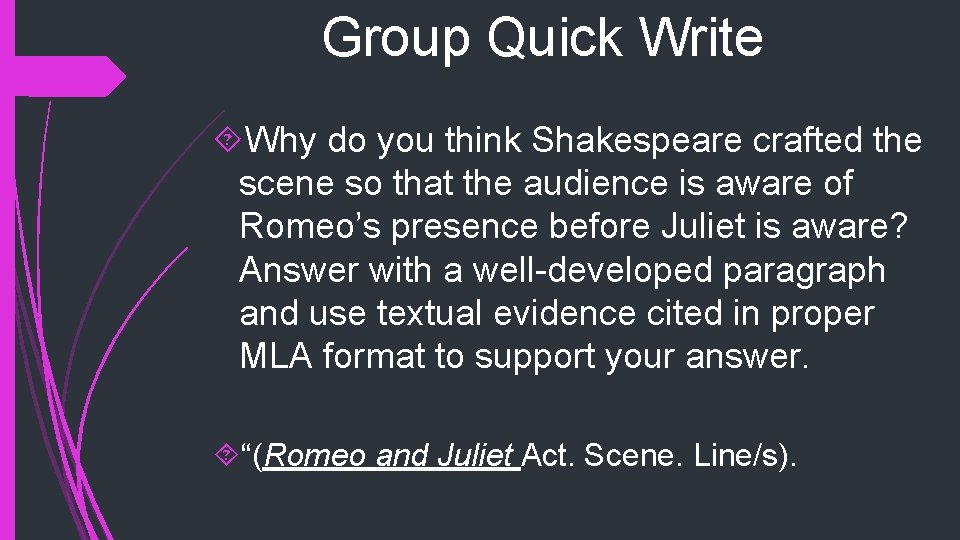 Group Quick Write

Why do you think Shakespeare crafted the scene so that the audience is aware of Romeo’s presence before Juliet is aware? Answer with a well-developed paragraph and use textual evidence cited in proper MLA format to support your answer.

“(Romeo and Juliet Act. Scene. Line/s).